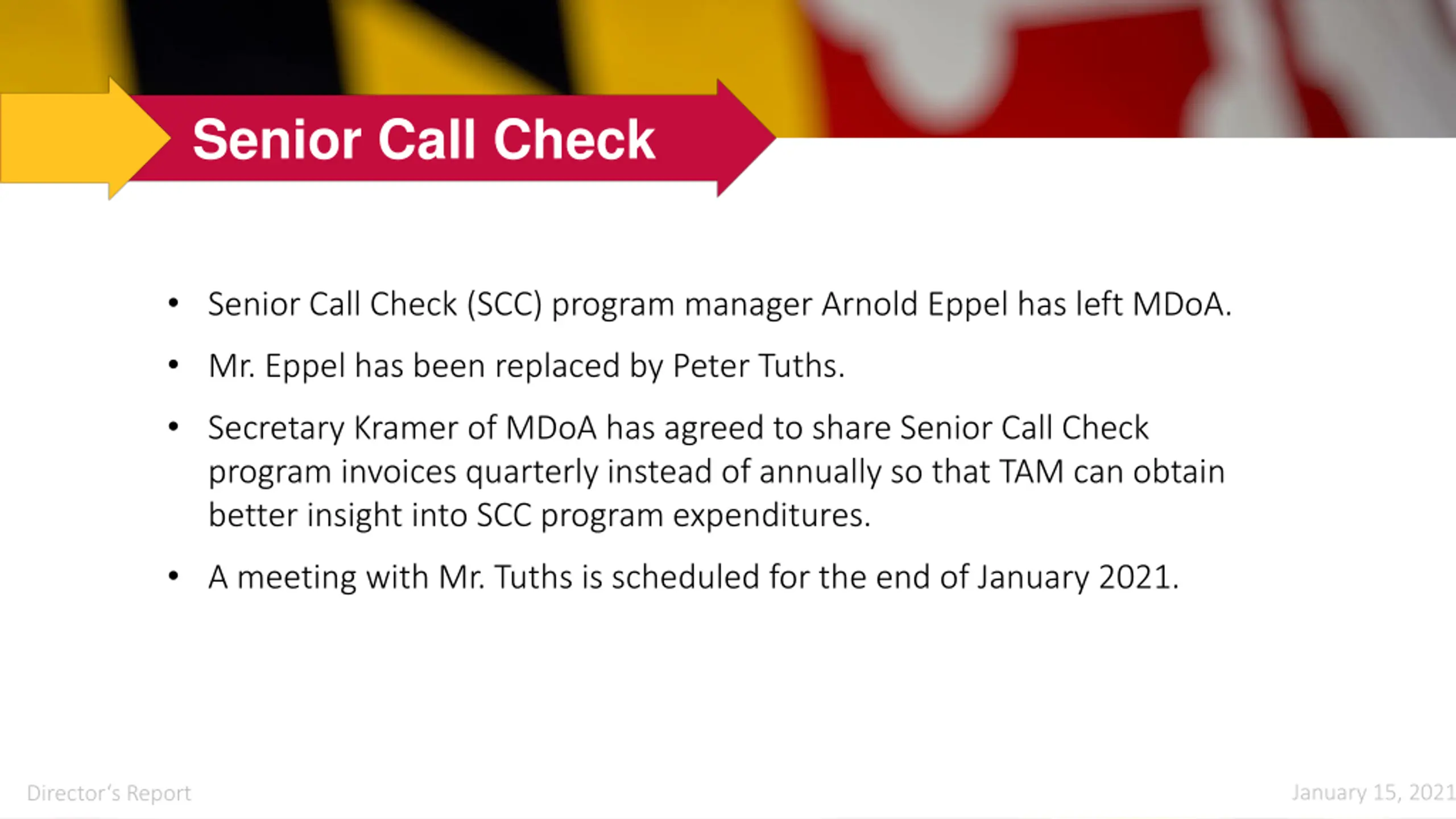 Senior Call Check

• Senior Call Check (SCC) program manager Arnold Eppel has left MDoA.

• Mr. Eppel has been replaced by Peter Tuths.

• Secretary Kramer of MDoA has agreed to share Senior Call Check program invoices quarterly instead of annually so that TAM can obtain better insight into SCC program expenditures.

• A meeting with Mr. Tuths is scheduled for the end of January 2021.

Director's Report

January 15, 2021